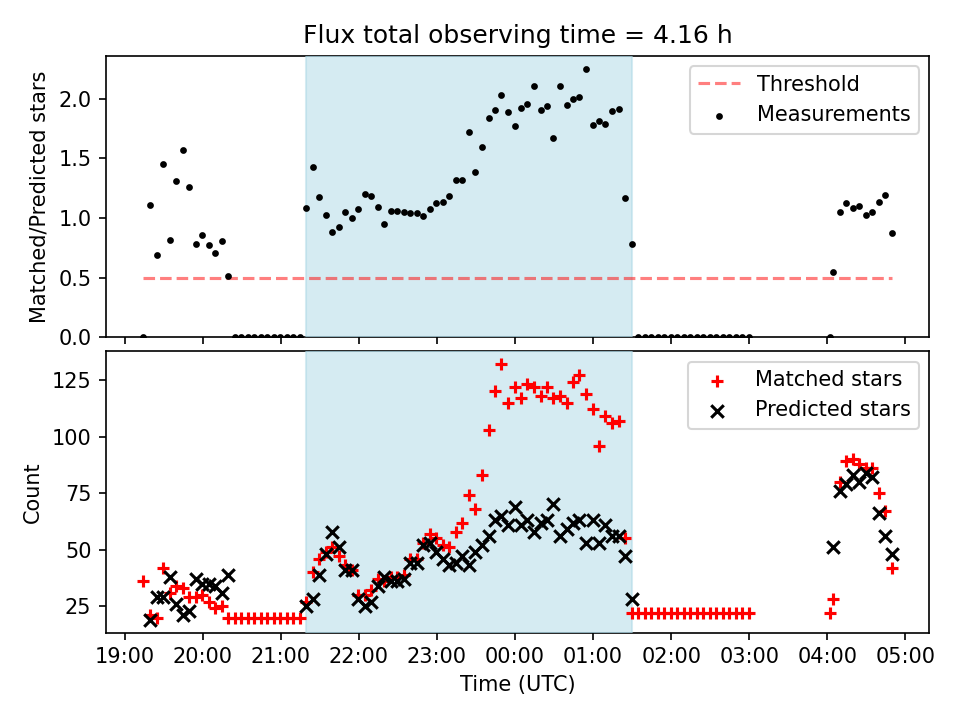 Flux total observing time = 4.16 h

Matched/Predicted stars

2.0
1.5
1.0
0.5
0.0

Threshold
Measurements

Count

125
100
75
50
25

Matched stars
Predicted stars

19:00 20:00 21:00 22:00 23:00 00:00 01:00 02:00 03:00 04:00 05:00

Time (UTC)